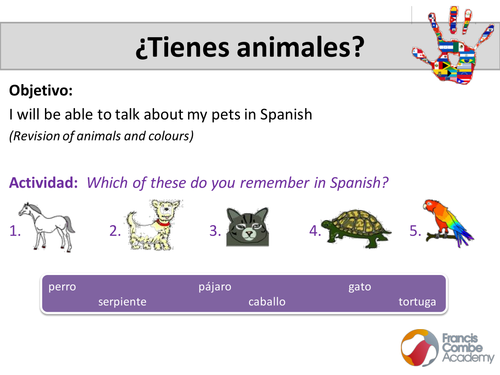 ¿Tienes animales?

Objetivo:

I will be able to talk about my pets in Spanish

(Revision of animals and colours)

Actividad: Which of these do you remember in Spanish?

1.

2.

3.

4.

5.

perro pájaro gato
serpiente caballo tortuga

Francis Combe Academy